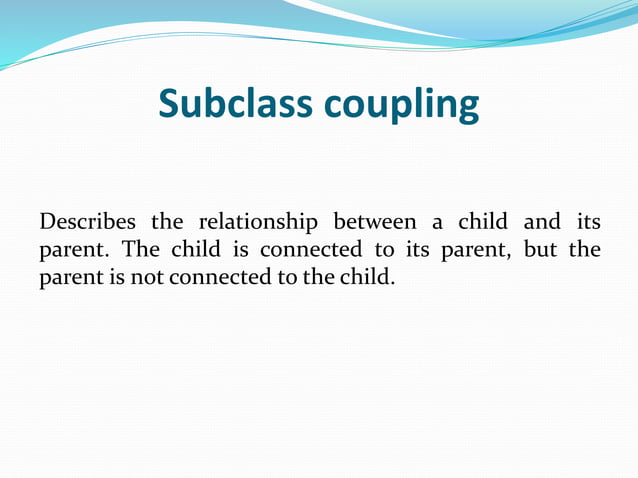 Subclass coupling

Describes the relationship between a child and its parent. The child is connected to its parent, but the parent is not connected to the child.